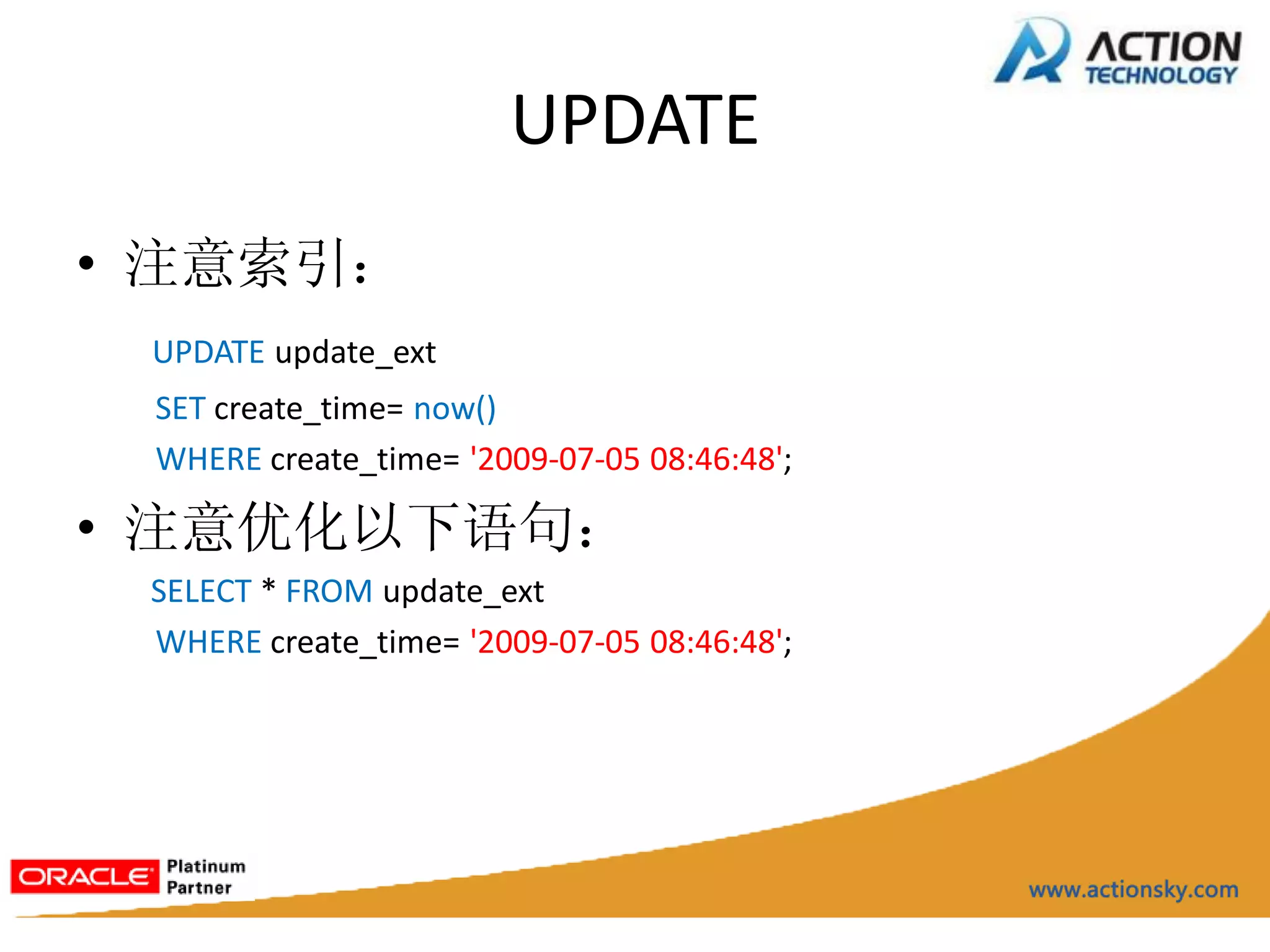 ACTION
TECHNOLOGY

UPDATE

• 注意索引:

UPDATE update_ext
SET create_time= now()
WHERE create_time= '2009-07-05 08:46:48';

• 注意优化以下语句:

SELECT * FROM update_ext
WHERE create_time= '2009-07-05 08:46:48';

ORACLE Platinum Partner

www.actionsky.com